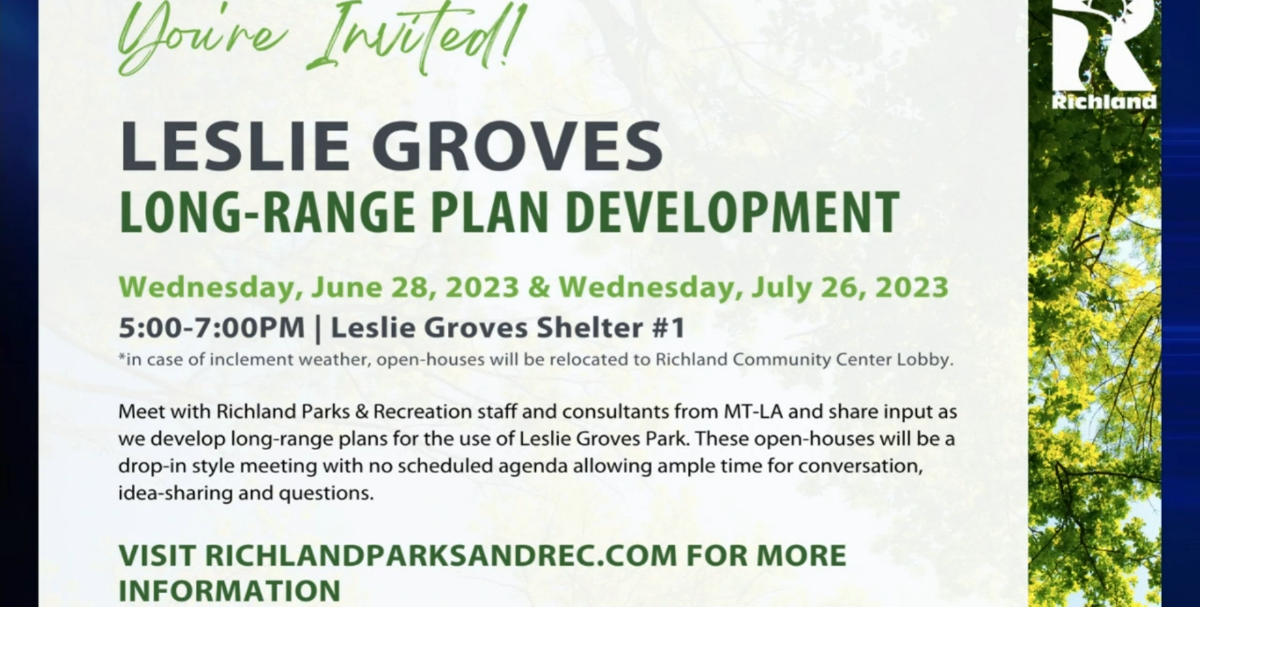 You're Invited!

Richland

LESLIE GROVES
LONG-RANGE PLAN DEVELOPMENT

Wednesday, June 28, 2023 & Wednesday, July 26, 2023
5:00-7:00PM | Leslie Groves Shelter #1
*in case of inclement weather, open-houses will be relocated to Richland Community Center Lobby.

Meet with Richland Parks & Recreation staff and consultants from MT-LA and share input as we develop long-range plans for the use of Leslie Groves Park. These open-houses will be a drop-in style meeting with no scheduled agenda allowing ample time for conversation, idea-sharing and questions.

VISIT RICHLANDPARKSANDREC.COM FOR MORE INFORMATION